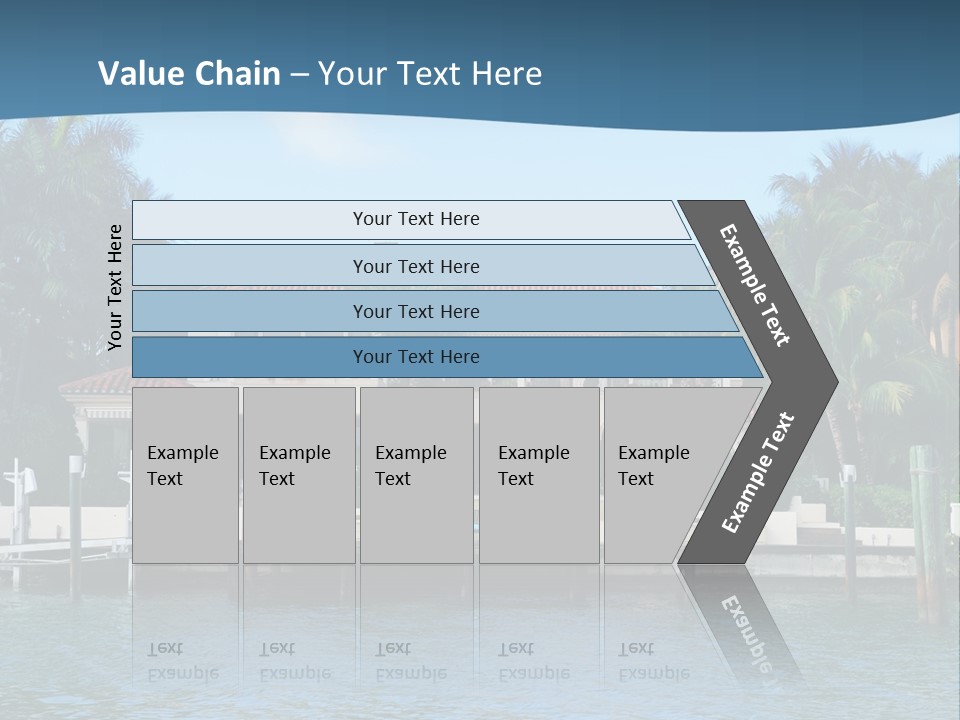 Value Chain – Your Text Here

Your Text Here

Your Text Here

Your Text Here

Your Text Here

Your Text Here

Example Text

Example Text

Example Text

Example Text

Example Text

Example Text

Example Text